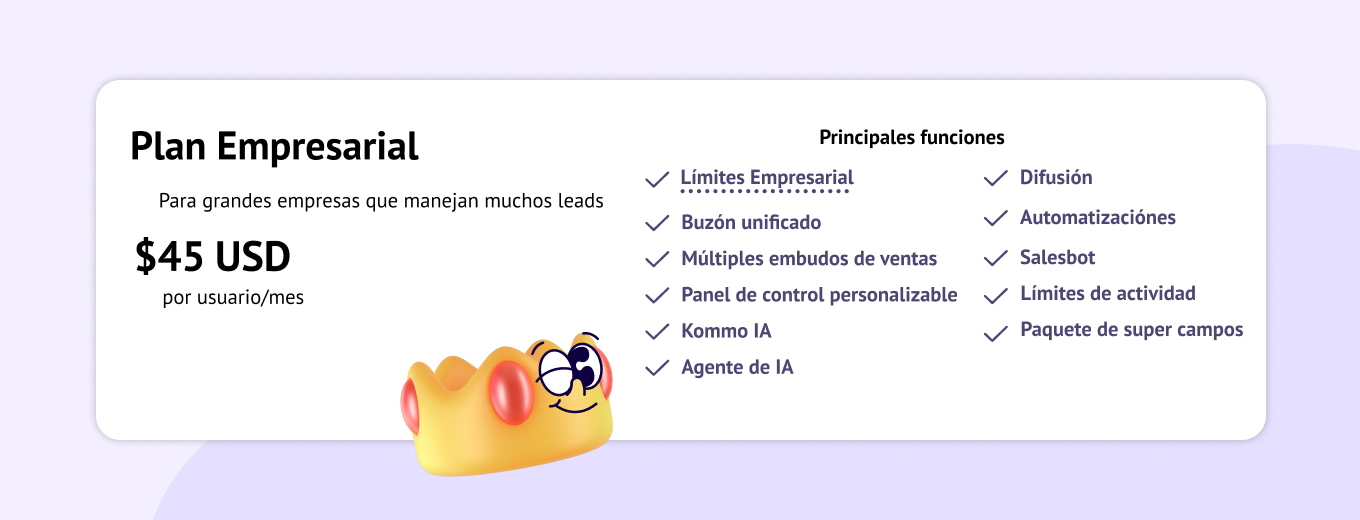 Plan Empresarial

Para grandes empresas que manejan muchos leads

$45 USD

por usuario/mes

Principales funciones

Límites Empresarial
Buzón unificado
Múltiples embudos de ventas
Panel de control personalizable
Kommo IA
Agente de IA

Difusión
Automatizaciónes
Salesbot
Límites de actividad
Paquete de super campos